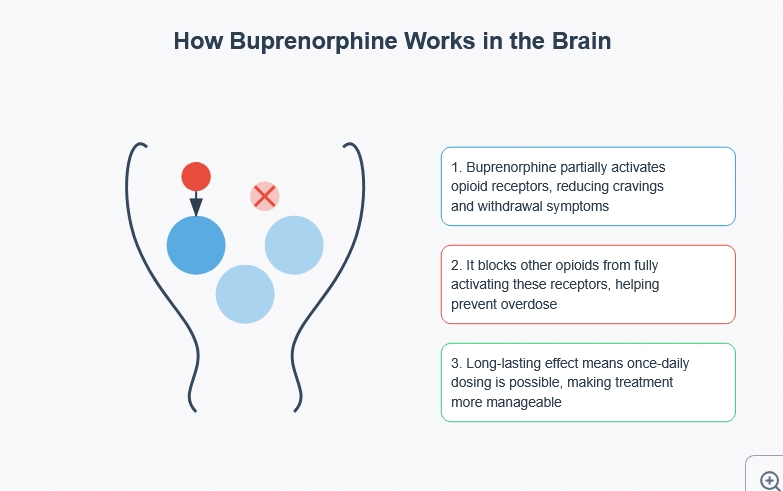 How Buprenorphine Works in the Brain

1. Buprenorphine partially activates opioid receptors, reducing cravings and withdrawal symptoms

2. It blocks other opioids from fully activating these receptors, helping prevent overdose

3. Long-lasting effect means once-daily dosing is possible, making treatment more manageable